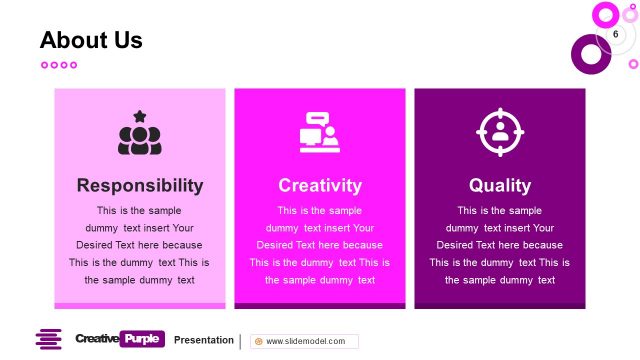 About Us

6

Responsibility

This is the sample dummy text insert Your Desired Text here because This is the dummy text This is the sample dummy text

Creativity

This is the sample dummy text insert Your Desired Text here because This is the dummy text This is the sample dummy text

Quality

This is the sample dummy text insert Your Desired Text here because This is the dummy text This is the sample dummy text

Creative Purple Presentation

www.slidemodel.com